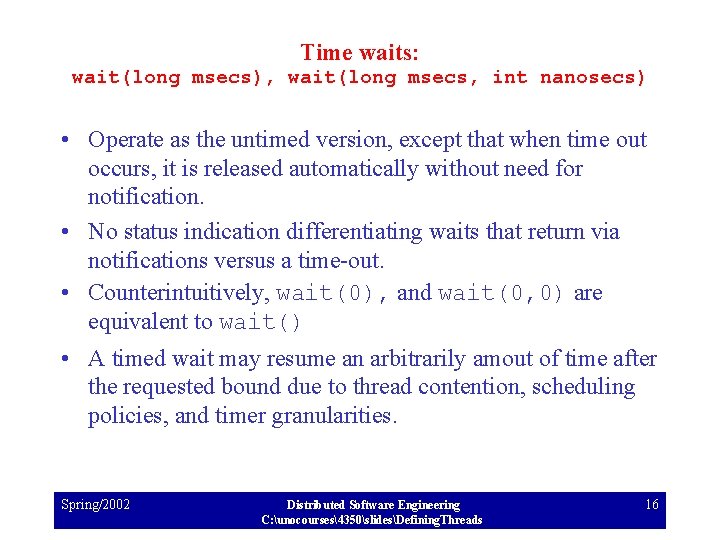 Time waits:
wait(long msecs), wait(long msecs, int nanosecs)

• Operate as the untimed version, except that when time out occurs, it is released automatically without need for notification.

• No status indication differentiating waits that return via notifications versus a time-out.

• Counterintuitively, wait(0), and wait(0,0) are equivalent to wait()

• A timed wait may resume an arbitrarily amout of time after the requested bound due to thread contention, scheduling policies, and timer granularities.

Spring/2002

Distributed Software Engineering
C:\unocourses\4350\slides\DefiningThreads

16